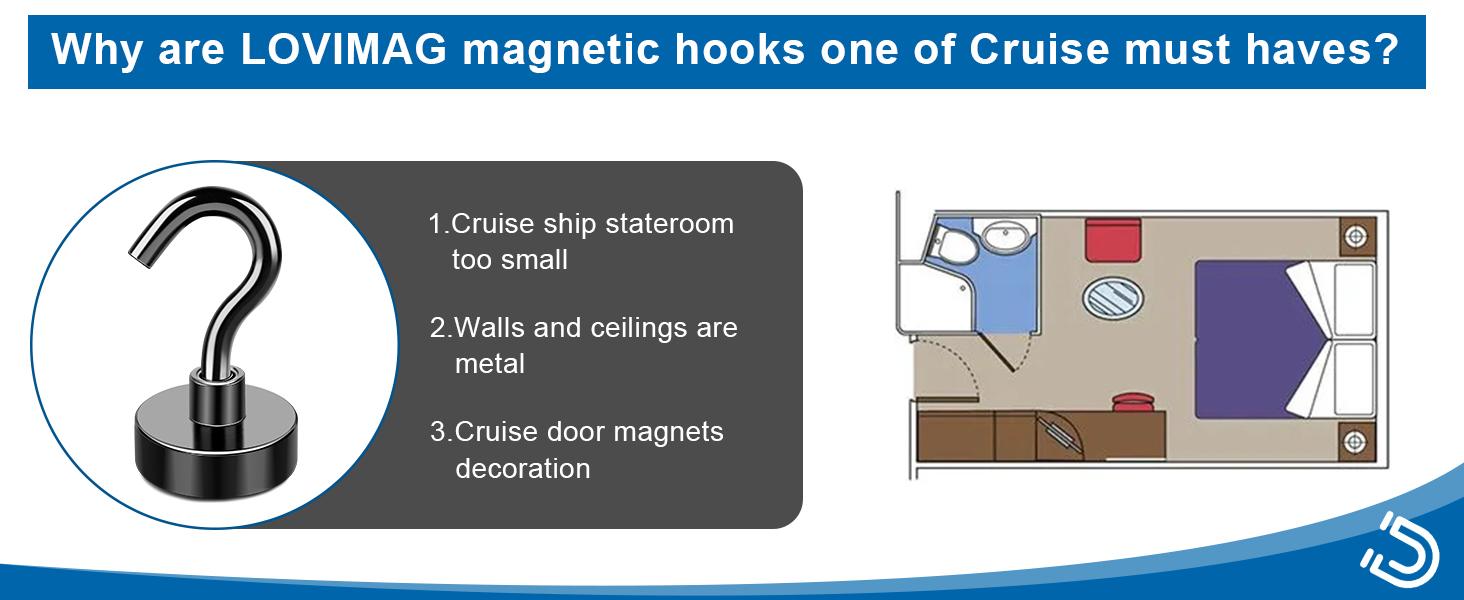 Why are LOVIMAG magnetic hooks one of Cruise must haves?

1.Cruise ship stateroom too small

2.Walls and ceilings are metal

3.Cruise door magnets decoration